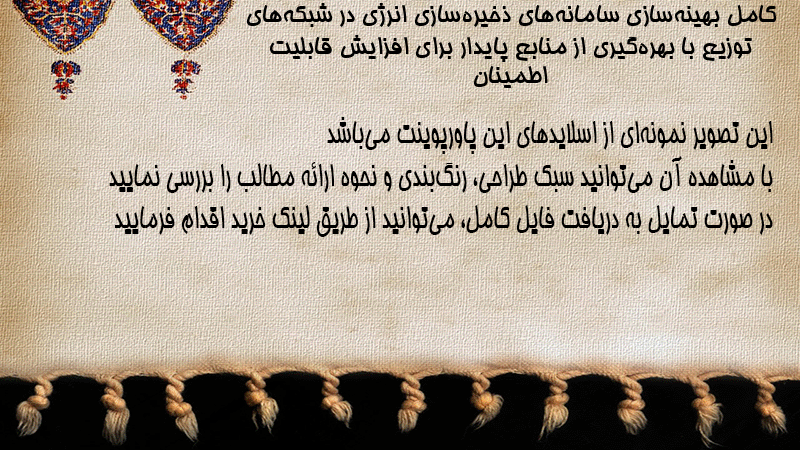 کامل بهینه‌سازی سامانه‌های ذخیره‌سازی انرژی در شبکه‌های توزیع با بهره‌گیری از منابع پایدار برای افزایش قابلیت اطمینان

این تصویر نمونه‌ای از اسلایدهای این پاورپوینت می‌باشد
با مشاهده آن می‌توانید سبک طراحی، رنگ‌بندی و نحوه ارائه مطالب را بررسی نمایید
در صورت تمایل به دریافت فایل کامل، می‌توانید از طریق لینک خرید اقدام فرمایید